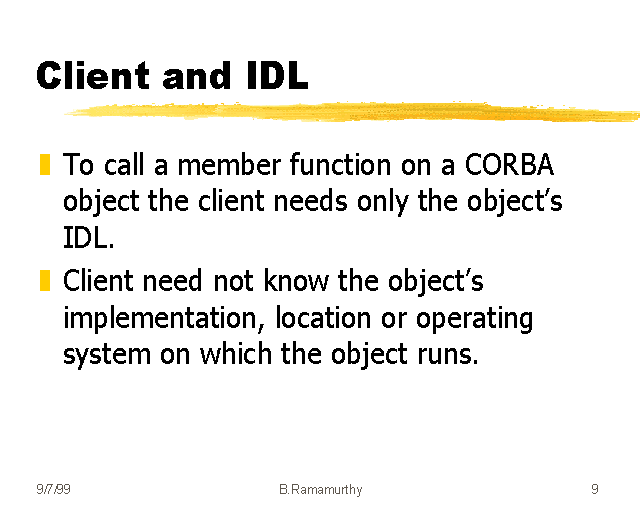 Client and IDL

To call a member function on a CORBA object the client needs only the object's IDL.

Client need not know the object's implementation, location or operating system on which the object runs.

9/7/99 B.Ramamurthy 9